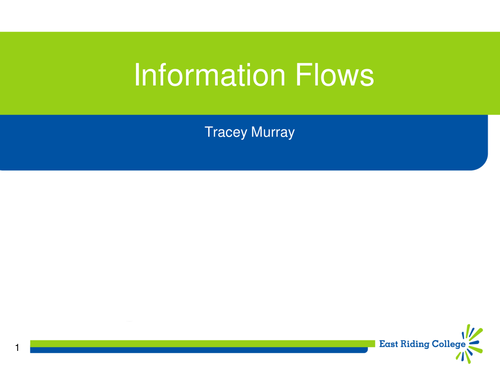 Information Flows

Tracey Murray

1

East Riding College